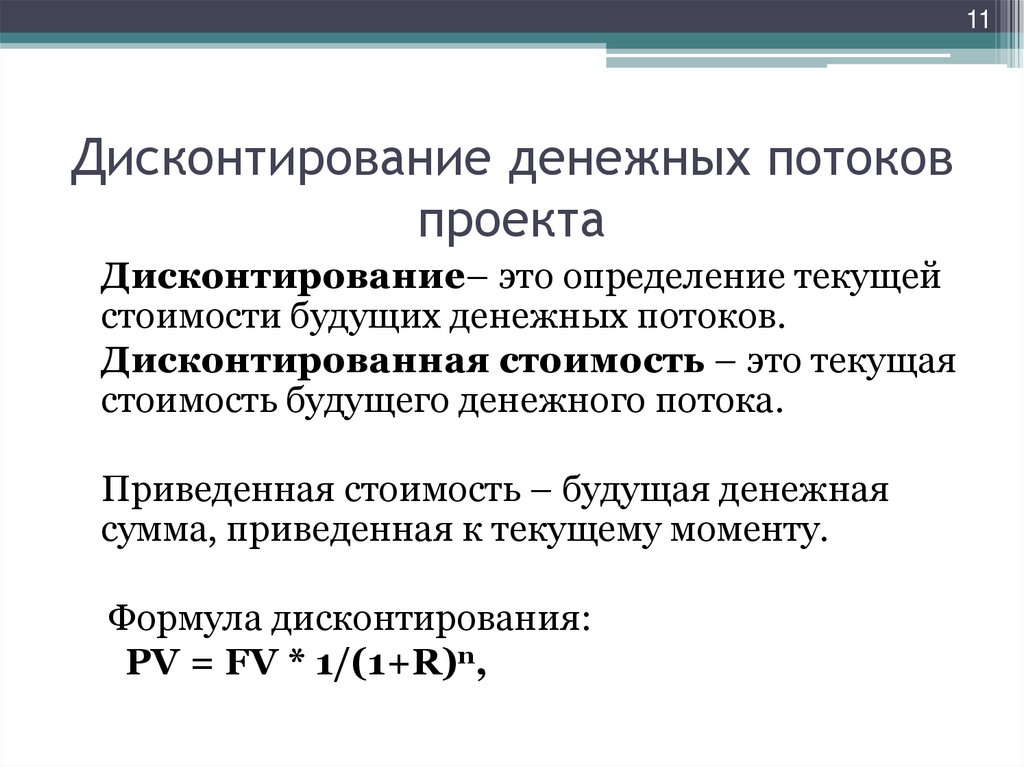 11

Дисконтирование денежных потоков проекта

Дисконтирование– это определение текущей стоимости будущих денежных потоков.

Дисконтированная стоимость – это текущая стоимость будущего денежного потока.

Приведенная стоимость – будущая денежная сумма, приведенная к текущему моменту.

Формула дисконтирования:
$PV = FV * 1/(1+R)^n$,